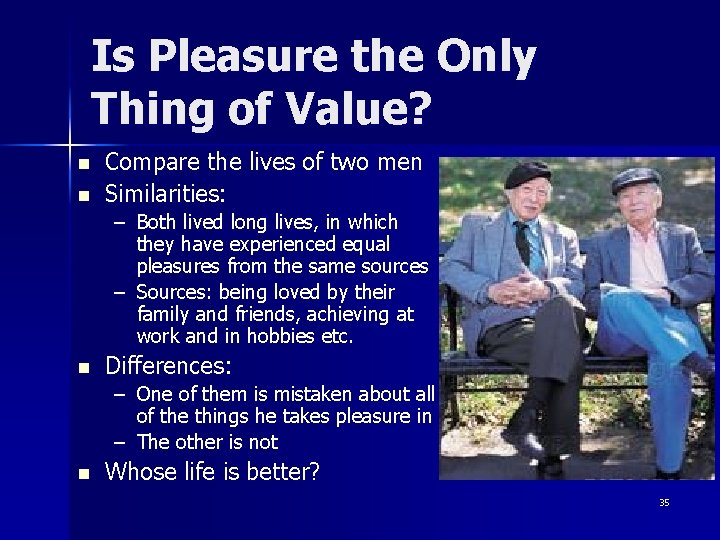 Is Pleasure the Only Thing of Value?

- Compare the lives of two men
- Similarities:
  – Both lived long lives, in which they have experienced equal pleasures from the same sources
  – Sources: being loved by their family and friends, achieving at work and in hobbies etc.
- Differences:
  – One of them is mistaken about all of the things he takes pleasure in
  – The other is not
- Whose life is better?

35